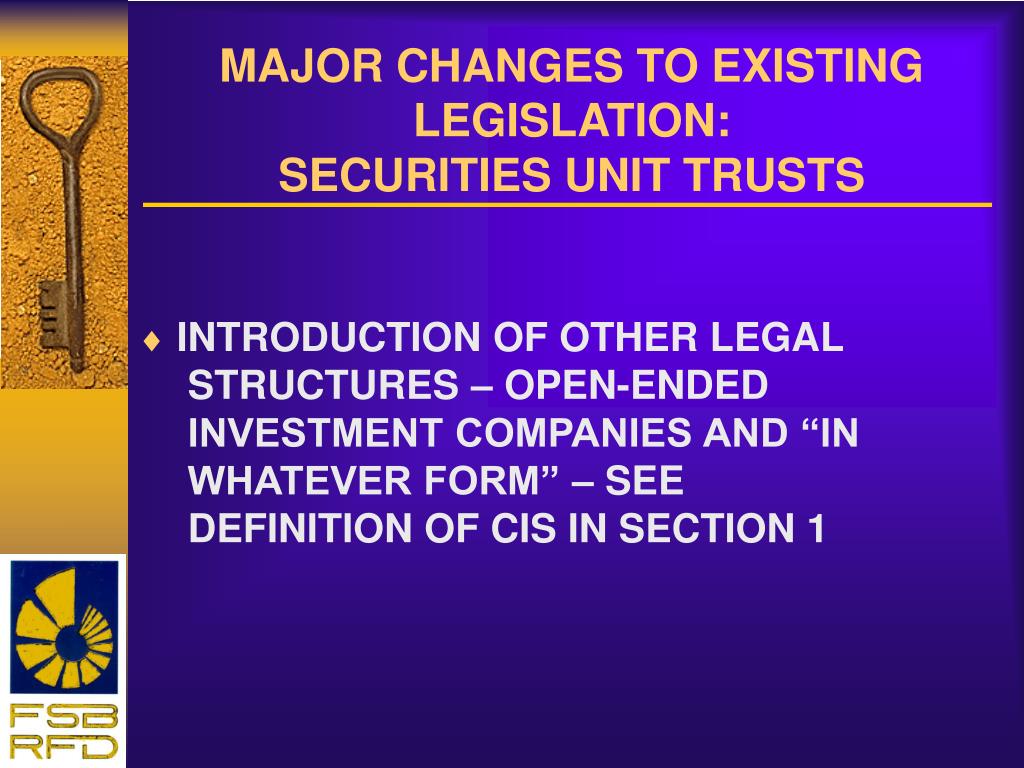 MAJOR CHANGES TO EXISTING LEGISLATION:
SECURITIES UNIT TRUSTS

♦ INTRODUCTION OF OTHER LEGAL STRUCTURES – OPEN-ENDED INVESTMENT COMPANIES AND “IN WHATEVER FORM” – SEE DEFINITION OF CIS IN SECTION 1

FSB
RFD